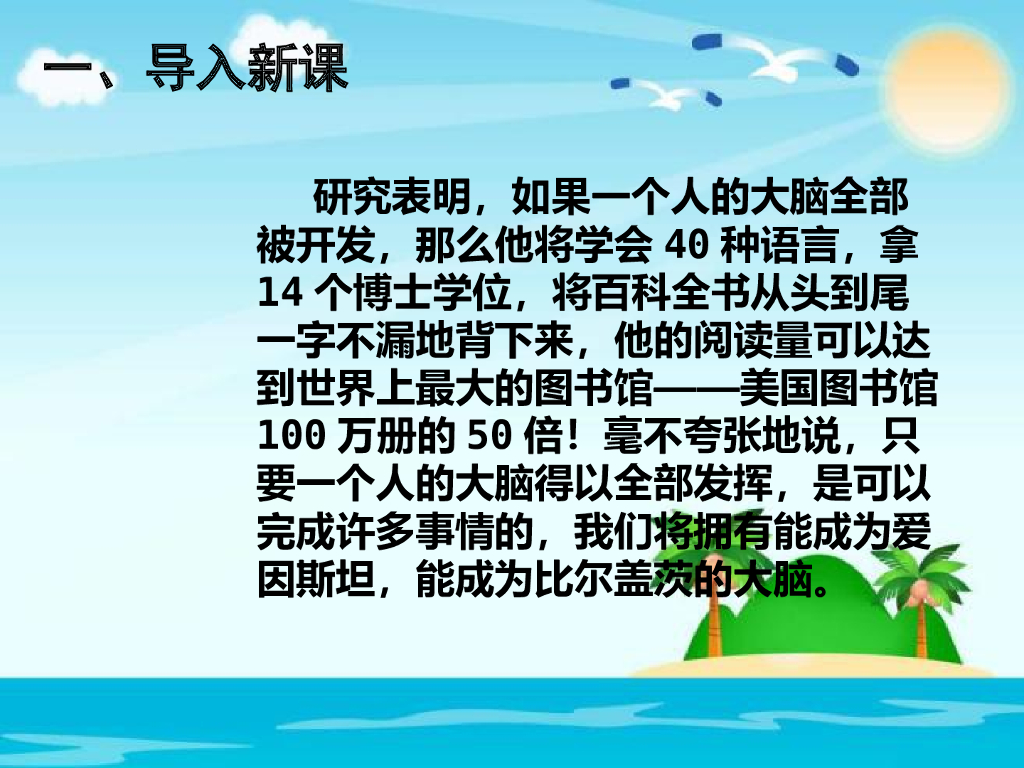 一、导入新课

研究表明，如果一个人的大脑全部被开发，那么他将学会 40 种语言，拿 14 个博士学位，将百科全书从头到尾一字不漏地背下来，他的阅读量可以达到世界上最大的图书馆——美国图书馆 100 万册的 50 倍！毫不夸张地说，只要一个人的大脑得以全部发挥，是可以完成许多事情的，我们将拥有能成为爱因斯坦，能成为比尔盖茨的大脑。